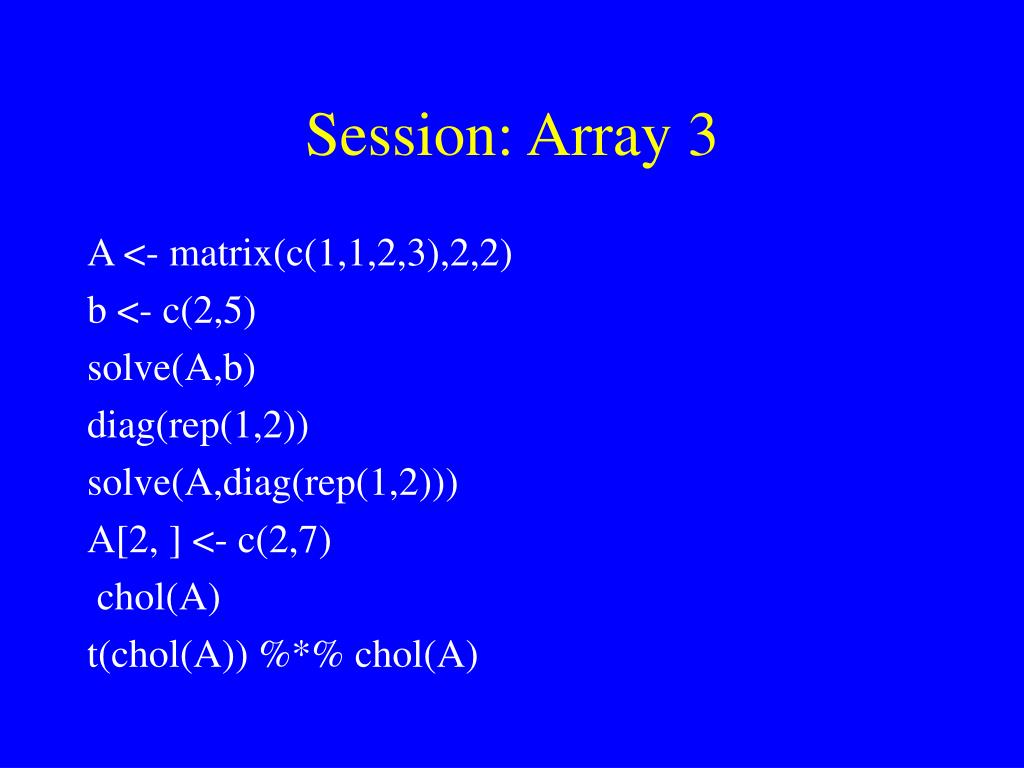 Session: Array 3

A <- matrix(c(1,1,2,3),2,2)
b <- c(2,5)
solve(A,b)
diag(rep(1,2))
solve(A,diag(rep(1,2)))
A[2, ] <- c(2,7)
chol(A)
t(chol(A)) %*% chol(A)